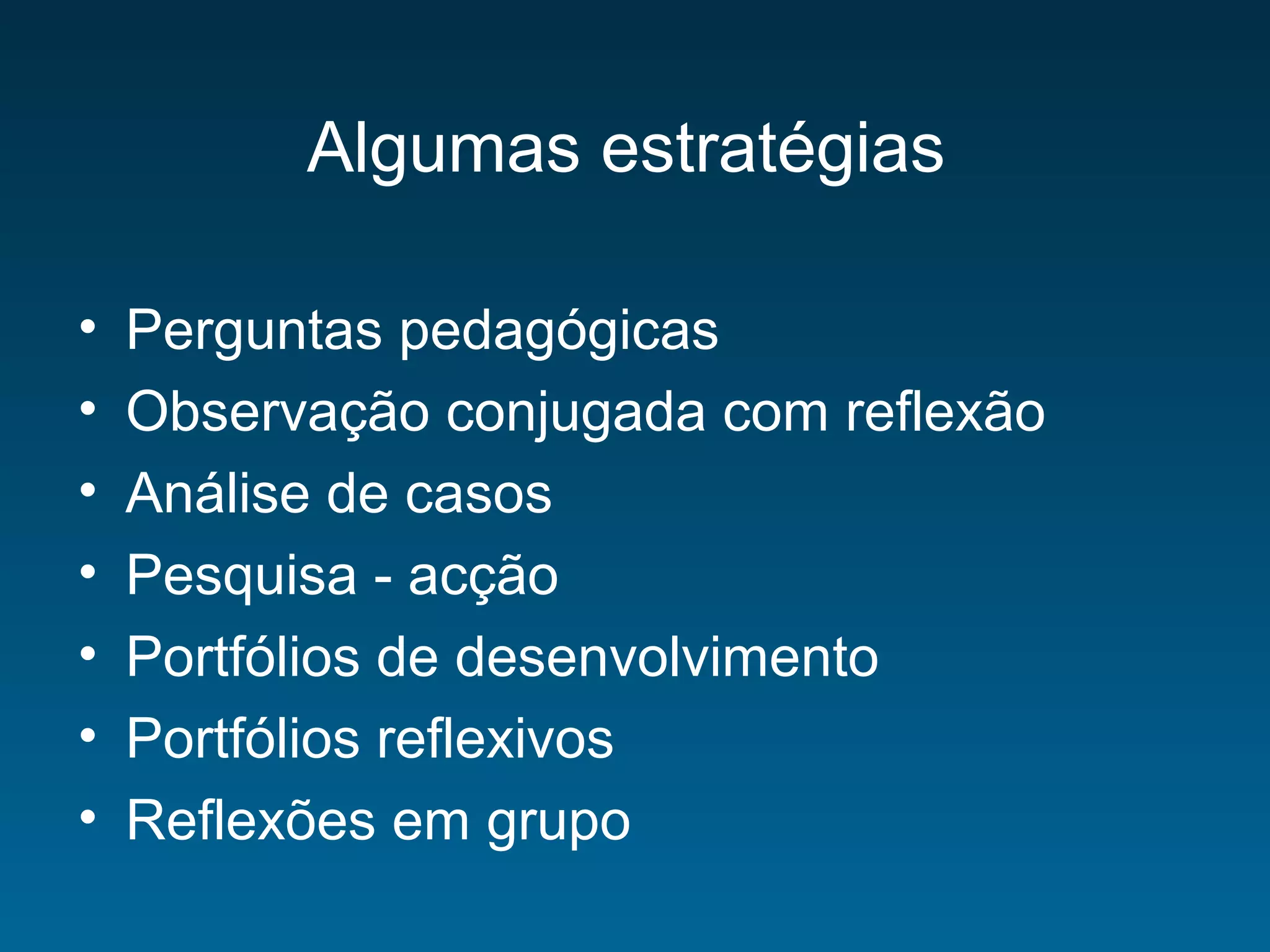 Algumas estratégias

• Perguntas pedagógicas
• Observação conjugada com reflexão
• Análise de casos
• Pesquisa - acção
• Portfólios de desenvolvimento
• Portfólios reflexivos
• Reflexões em grupo